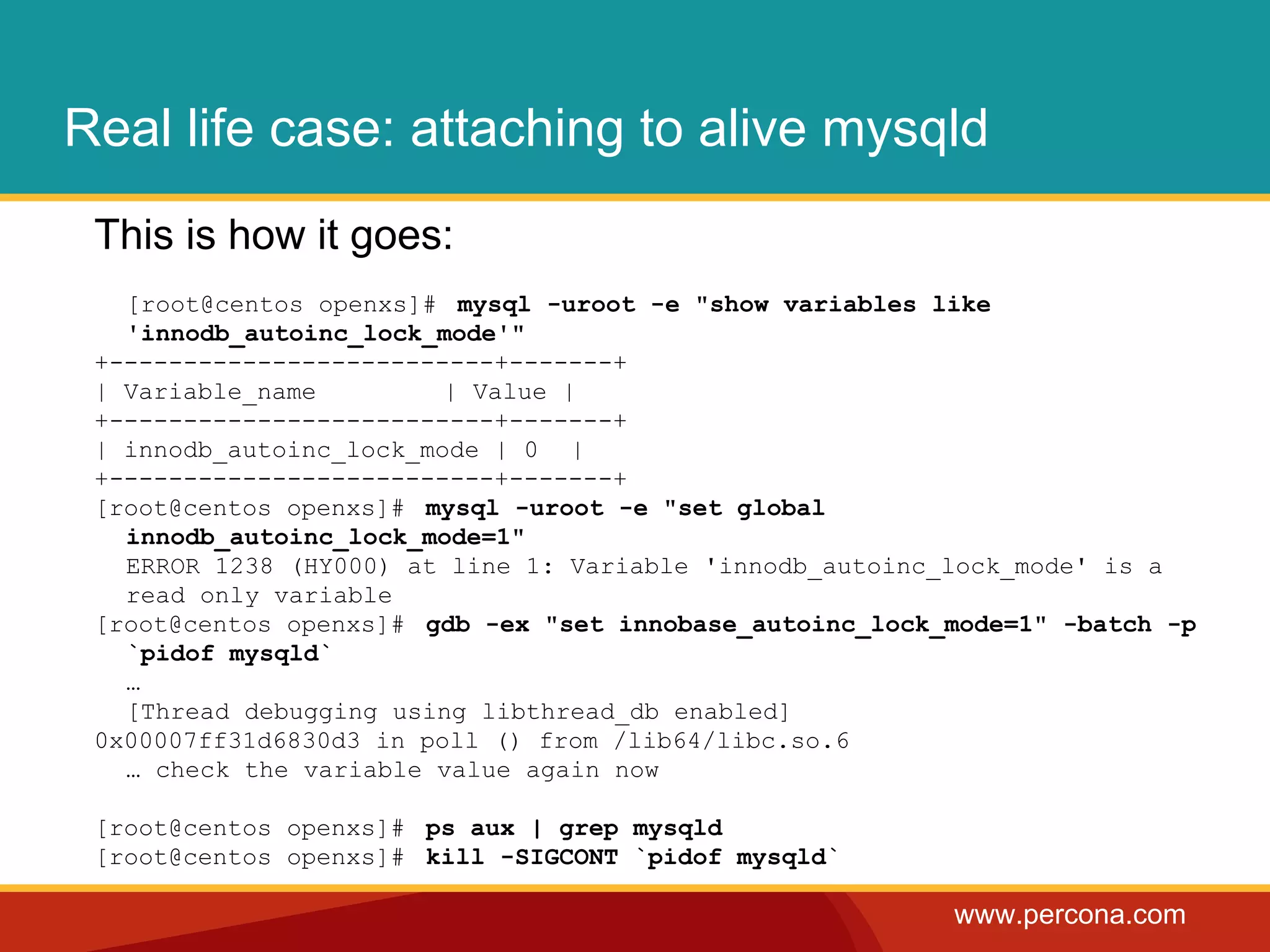 Real life case: attaching to alive mysqld

This is how it goes:

[root@centos openxs]# mysql -uroot -e "show variables like 'innodb_autoinc_lock_mode'"
+--------------------------+-------+
| Variable_name            | Value |
+--------------------------+-------+
| innodb_autoinc_lock_mode | 0     |
+--------------------------+-------+
[root@centos openxs]# mysql -uroot -e "set global innodb_autoinc_lock_mode=1"
ERROR 1238 (HY000) at line 1: Variable 'innodb_autoinc_lock_mode' is a read only variable
[root@centos openxs]# gdb -ex "set innobase_autoinc_lock_mode=1" -batch -p `pidof mysqld`
…
[Thread debugging using libthread_db enabled]
0x00007ff31d6830d3 in poll () from /lib64/libc.so.6
… check the variable value again now

[root@centos openxs]# ps aux | grep mysqld
[root@centos openxs]# kill -SIGCONT `pidof mysqld`

www.percona.com